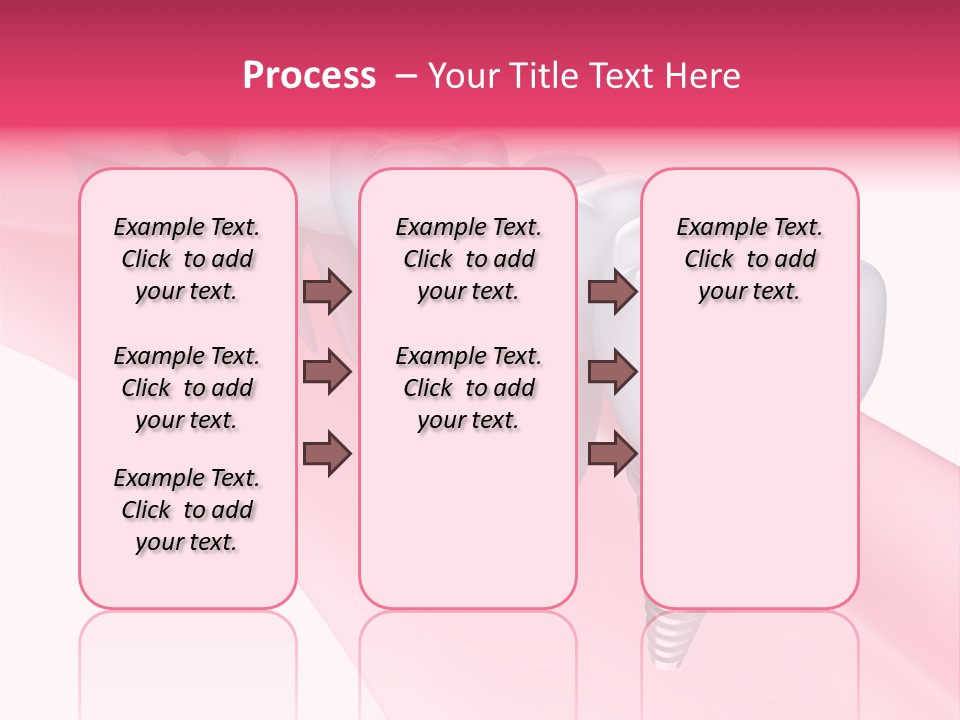 Process – Your Title Text Here

Example Text. Click to add your text.

Example Text. Click to add your text.

Example Text. Click to add your text.

Example Text. Click to add your text.

Example Text. Click to add your text.

Example Text. Click to add your text.